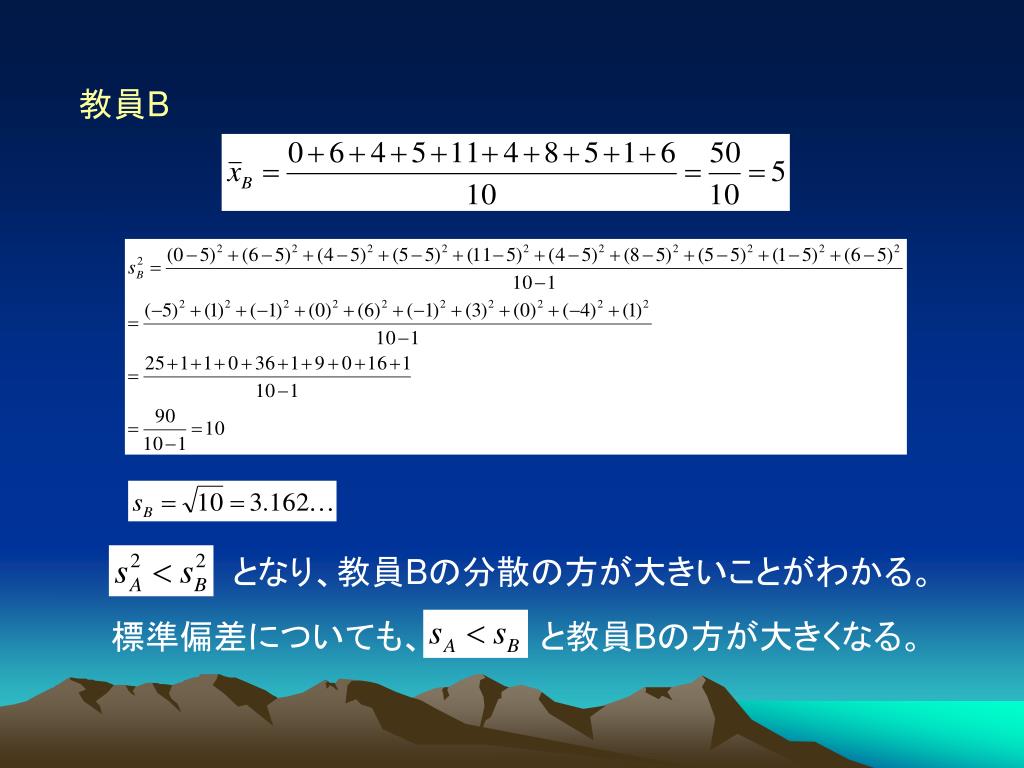 教員B

$\bar{x}_B = \frac{0+6+4+5+11+4+8+5+1+6}{10} = \frac{50}{10} = 5$

$s_B^2 = \frac{(0-5)^2+(6-5)^2+(4-5)^2+(5-5)^2+(11-5)^2+(4-5)^2+(8-5)^2+(5-5)^2+(1-5)^2+(6-5)^2}{10-1}$
$= \frac{(-5)^2+(1)^2+(-1)^2+(0)^2+(6)^2+(-1)^2+(3)^2+(0)^2+(-4)^2+(1)^2}{10-1}$
$= \frac{25+1+1+0+36+1+9+0+16+1}{10-1}$
$= \frac{90}{10-1} = 10$

$s_B = \sqrt{10} = 3.162\ldots$

$s_A^2 < s_B^2$ となり、教員Bの分散の方が大きいことがわかる。

標準偏差についても、$s_A < s_B$ と教員Bの方が大きくなる。